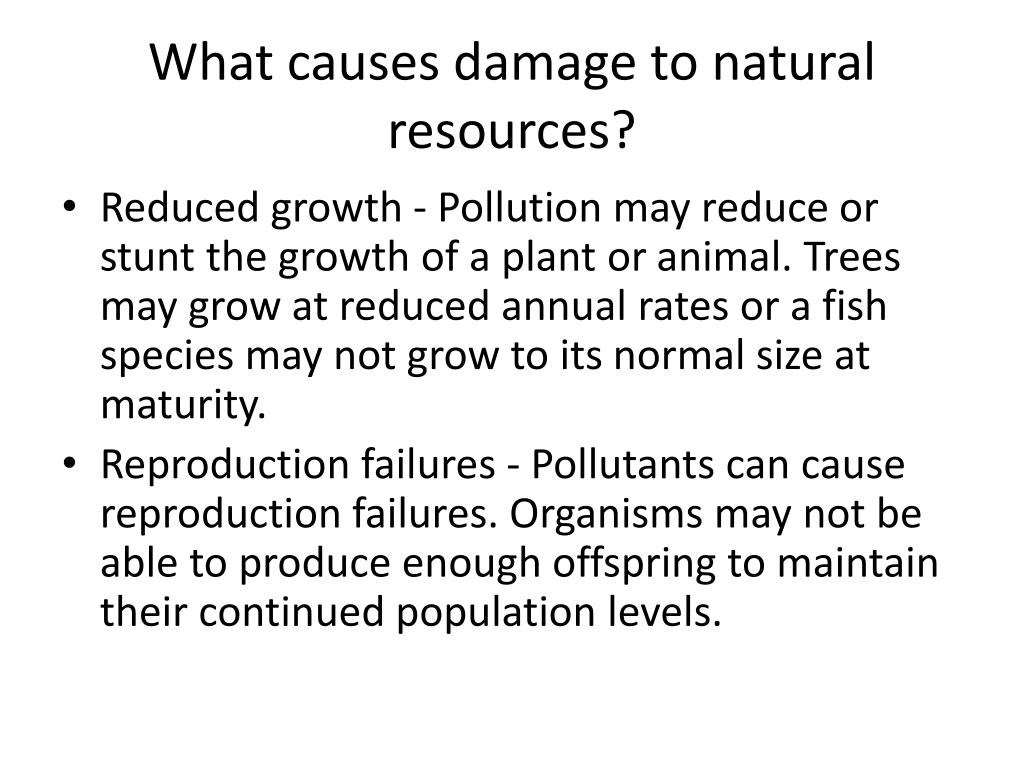 What causes damage to natural resources?

• Reduced growth - Pollution may reduce or stunt the growth of a plant or animal. Trees may grow at reduced annual rates or a fish species may not grow to its normal size at maturity.

• Reproduction failures - Pollutants can cause reproduction failures. Organisms may not be able to produce enough offspring to maintain their continued population levels.